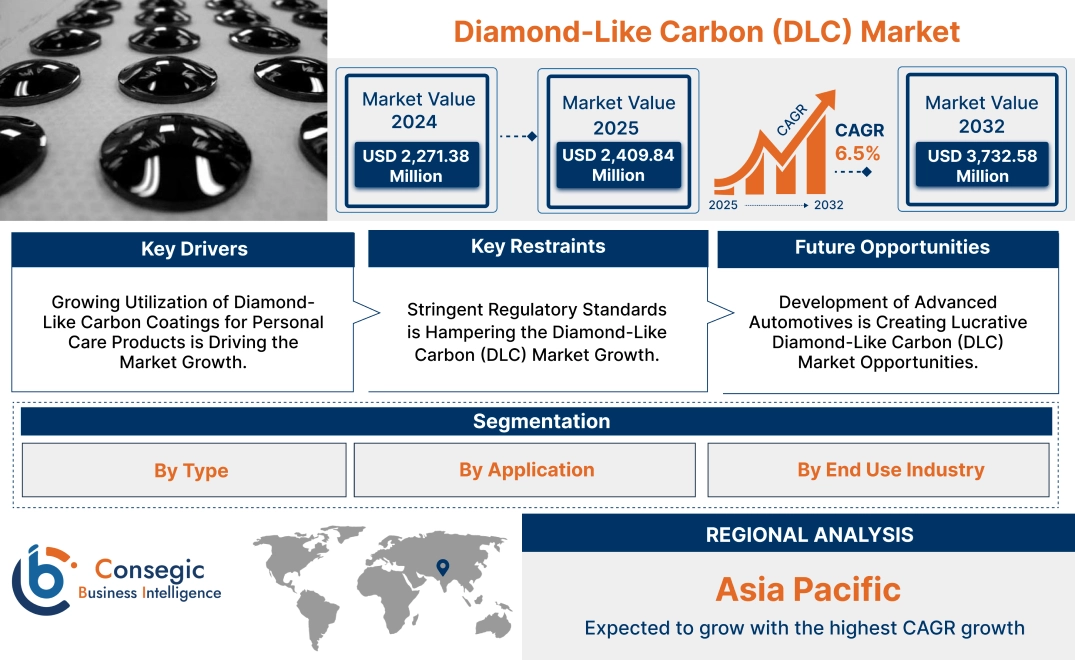 Diamond-Like Carbon (DLC) Market

Market Value 2024
USD 2,271.38 Million

Market Value 2025
USD 2,409.84 Million

CAGR

CAGR 6.5%

2025 2032

Market Value 2032
USD 3,732.58 Million

Key Drivers

Growing Utilization of Diamond-Like Carbon Coatings for Personal Care Products is Driving the Market Growth.

Key Restraints

Stringent Regulatory Standards is Hampering the Diamond-Like Carbon (DLC) Market Growth.

Future Opportunities

Development of Advanced Automotives is Creating Lucrative Diamond-Like Carbon (DLC) Market Opportunities.

Segmentation

By Type

By Application

By End Use Industry

Consegic Business Intelligence

REGIONAL ANALYSIS

Asia Pacific

Expected to grow with the highest CAGR growth